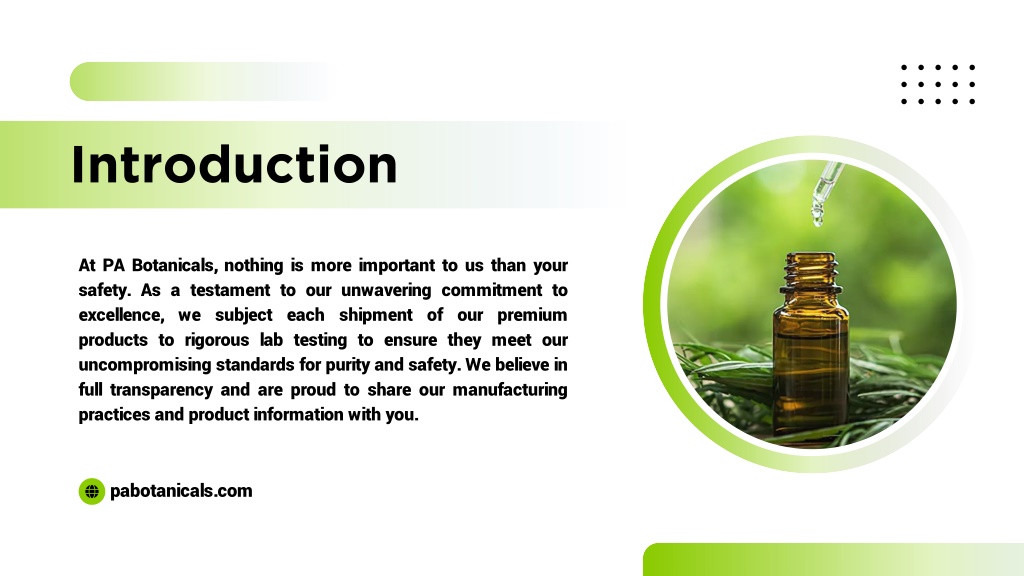 Introduction

At PA Botanicals, nothing is more important to us than your safety. As a testament to our unwavering commitment to excellence, we subject each shipment of our premium products to rigorous lab testing to ensure they meet our uncompromising standards for purity and safety. We believe in full transparency and are proud to share our manufacturing practices and product information with you.

pabotanicals.com